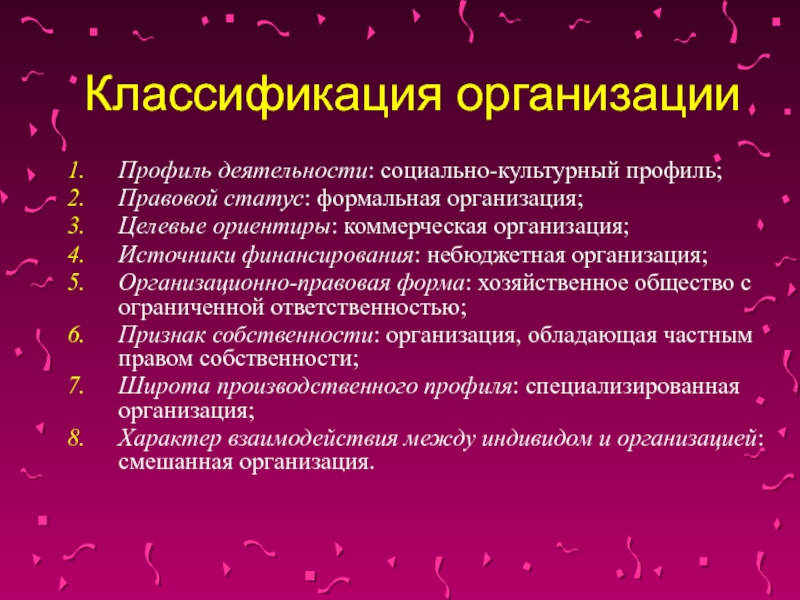 Классификация организации

1. Профиль деятельности: социально-культурный профиль;
2. Правовой статус: формальная организация;
3. Целевые ориентиры: коммерческая организация;
4. Источники финансирования: небюджетная организация;
5. Организационно-правовая форма: хозяйственное общество с ограниченной ответственностью;
6. Признак собственности: организация, обладающая частным правом собственности;
7. Широта производственного профиля: специализированная организация;
8. Характер взаимодействия между индивидом и организацией: смешанная организация.